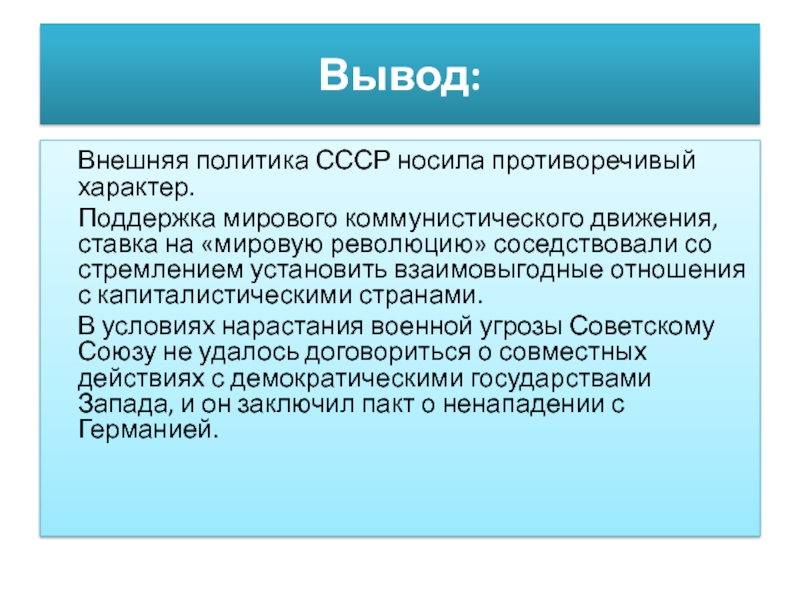 Вывод:

Внешняя политика СССР носила противоречивый характер.

Поддержка мирового коммунистического движения, ставка на «мировую революцию» соседствовали со стремлением установить взаимовыгодные отношения с капиталистическими странами.

В условиях нарастания военной угрозы Советскому Союзу не удалось договориться о совместных действиях с демократическими государствами Запада, и он заключил пакт о ненападении с Германией.